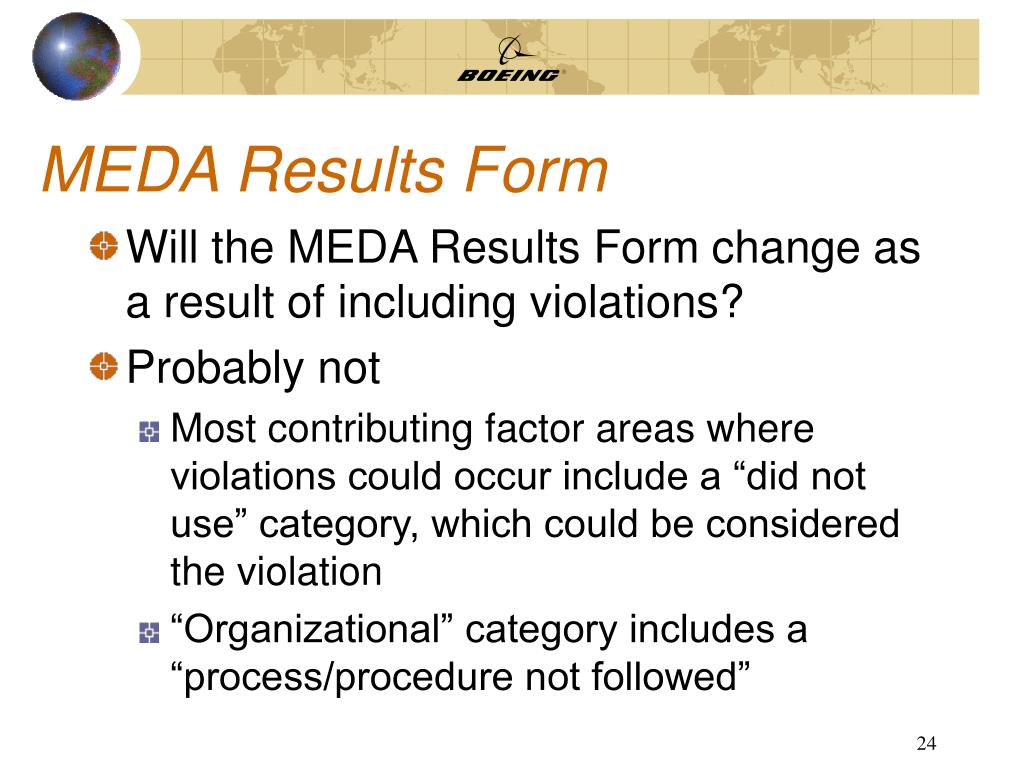 BOEING

MEDA Results Form

Will the MEDA Results Form change as a result of including violations?

Probably not

Most contributing factor areas where violations could occur include a “did not use” category, which could be considered the violation

“Organizational” category includes a “process/procedure not followed”

24